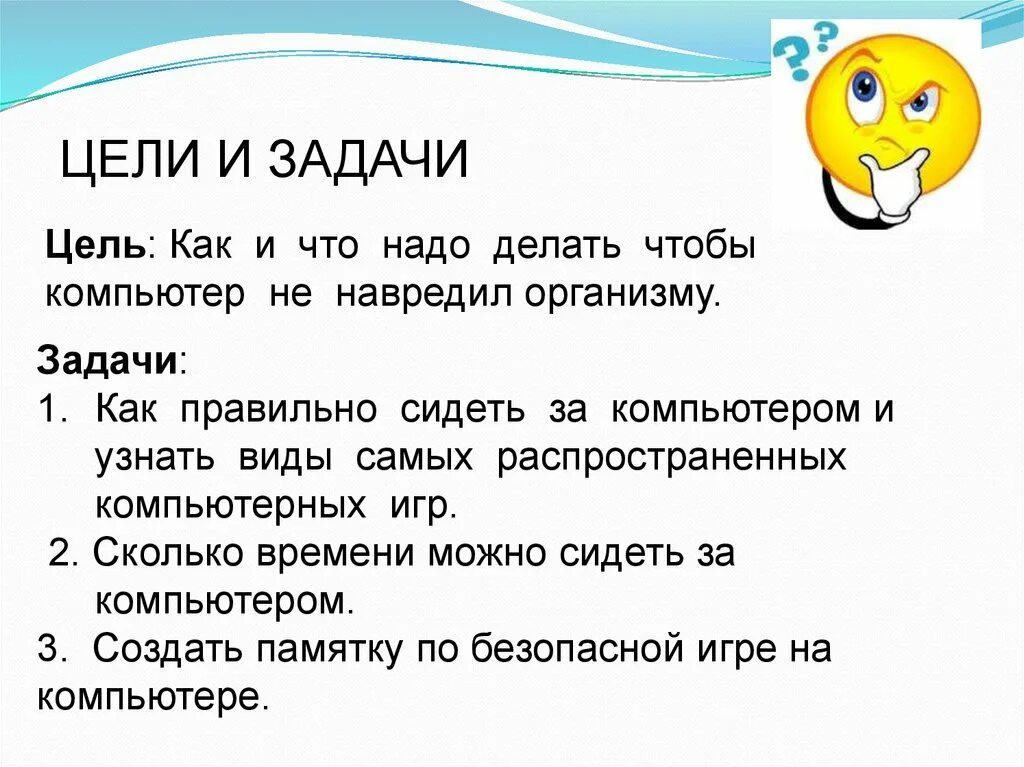 ЦЕЛИ И ЗАДАЧИ

Цель: Как и что надо делать чтобы компьютер не навредил организму.

Задачи:
1. Как правильно сидеть за компьютером и узнать виды самых распространенных компьютерных игр.
2. Сколько времени можно сидеть за компьютером.
3. Создать памятку по безопасной игре на компьютере.